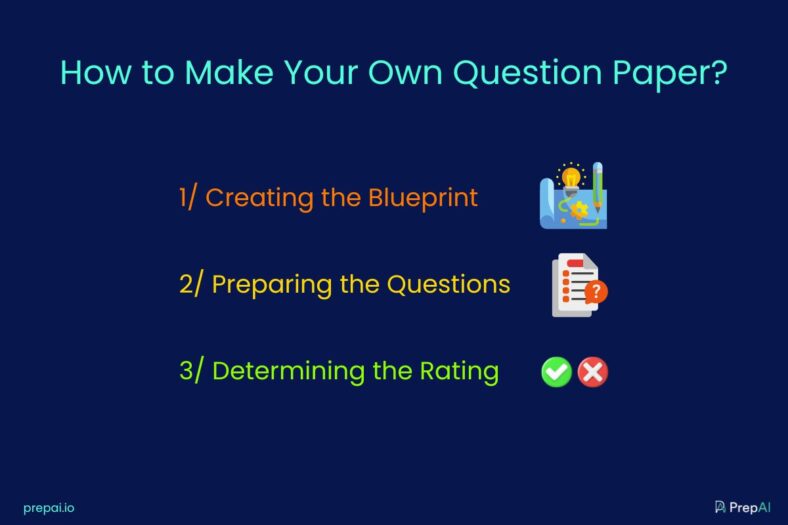 How to Make Your Own Question Paper?

1/ Creating the Blueprint

2/ Preparing the Questions

3/ Determining the Rating

prepai.io

PrepAI